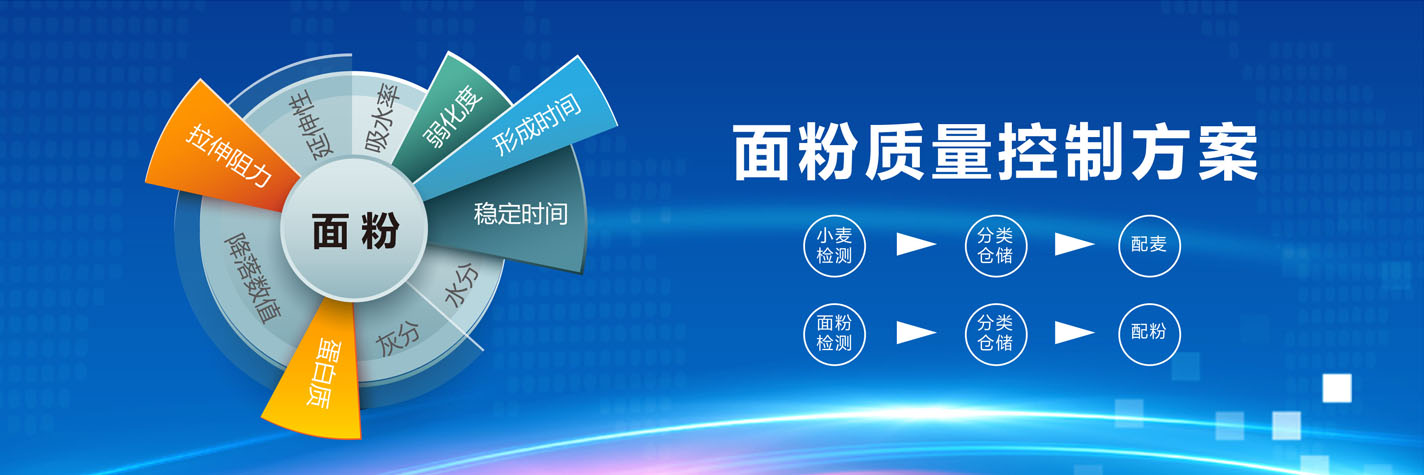 拉伸阻力
延伸性
吸水率
弱化度
形成时间
稳定时间
水分
灰分
蛋白质
降落数值
面粉

面粉质量控制方案

小麦检测
分类仓储
配麦

面粉检测
分类仓储
配粉